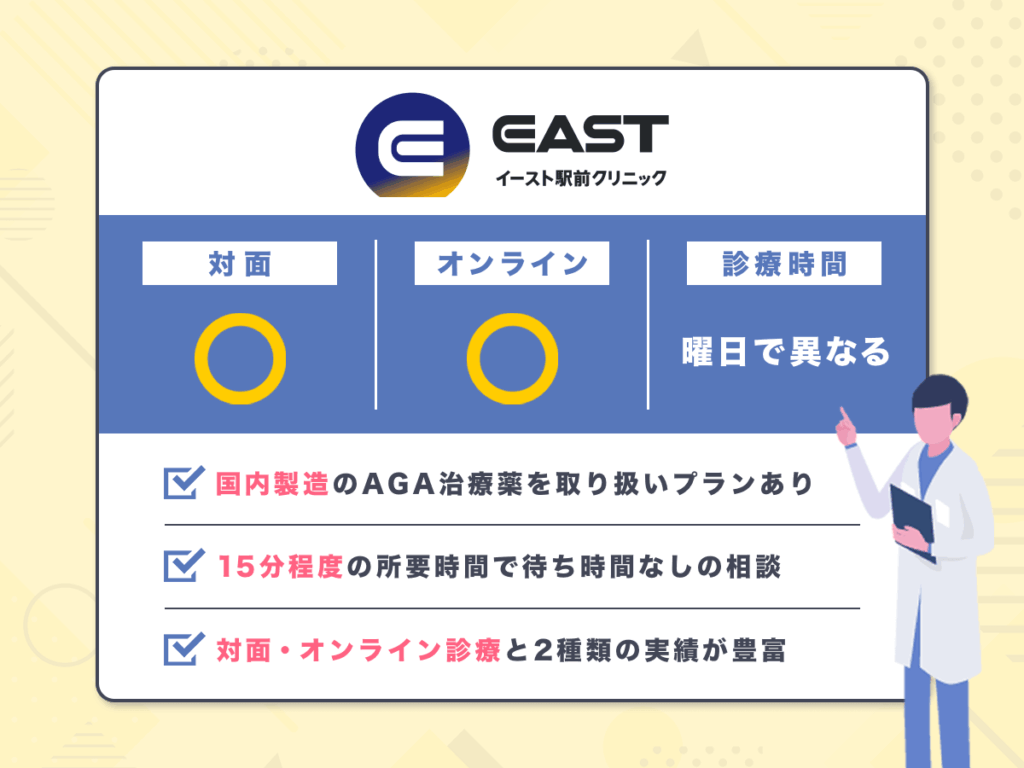 EAST
イースト駅前クリニック

| 対面 | オンライン | 診療時間 |
|---|---|---|
| ○ | ○ | 曜日で異なる |

国内製造のAGA治療薬を取り扱いプランあり

15分程度の所要時間で待ち時間なしの相談

対面・オンライン診療と2種類の実績が豊富